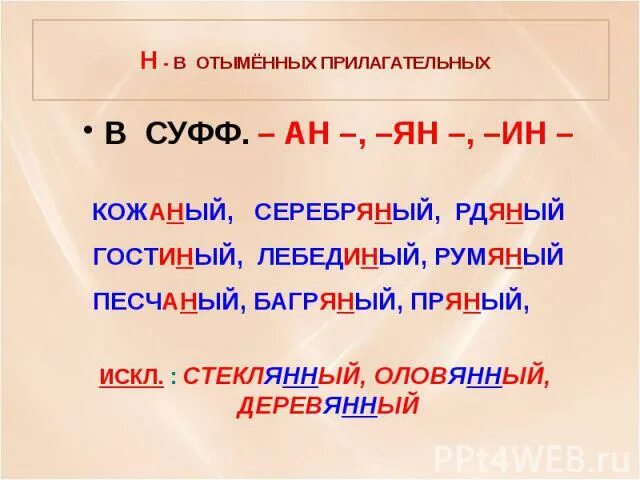 Н - В ОТЫМЁННЫХ ПРИЛАГАТЕЛЬНЫХ

• В СУФФ. – АН –, –ЯН –, –ИН –

КОЖАНЫЙ, СЕРЕБРЯНЫЙ, РДЯНЫЙ

ГОСТИНЫЙ, ЛЕБЕДИНЫЙ, РУМЯНЫЙ

ПЕСЧАНЫЙ, БАГРЯНЫЙ, ПРЯНЫЙ,

ИСКЛ. : СТЕКЛЯННЫЙ, ОЛОВЯННЫЙ, ДЕРЕВЯННЫЙ

PPt4WEB.ru